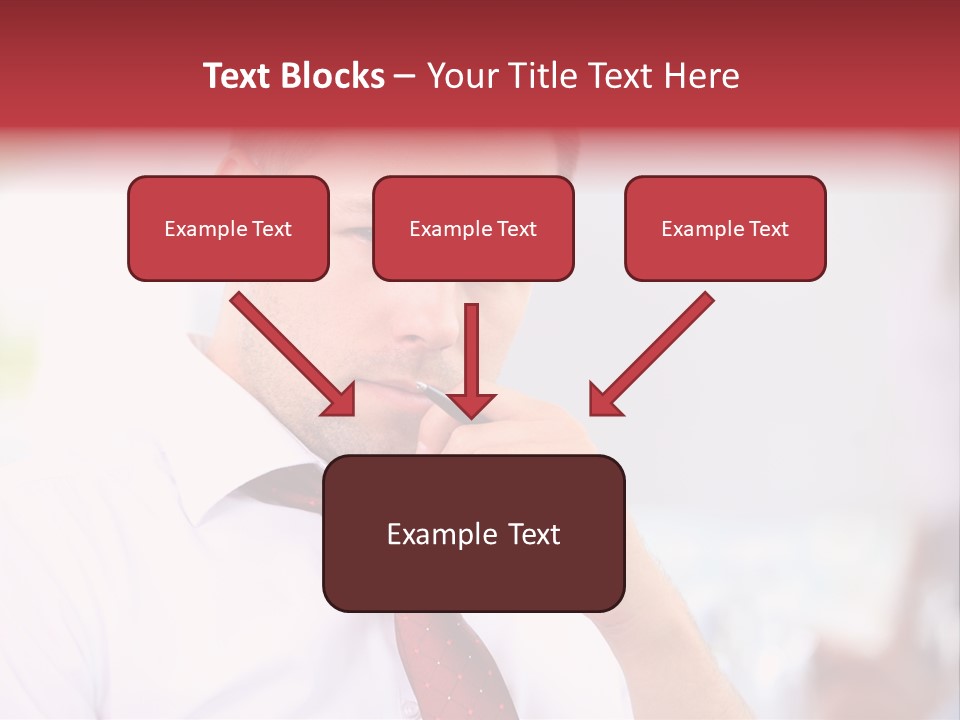 Text Blocks – Your Title Text Here

Example Text

Example Text

Example Text

Example Text